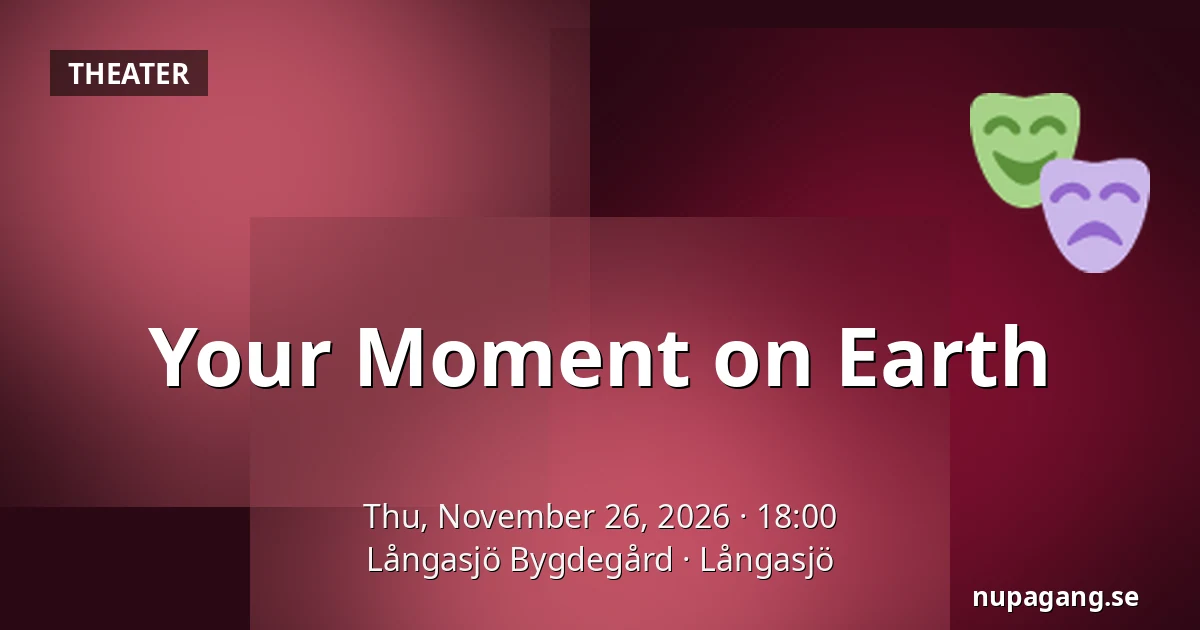 THEATER

Your Moment on Earth

Thu, November 26, 2026 · 18:00
Långasjö Bygdegård · Långasjö

nupagang.se